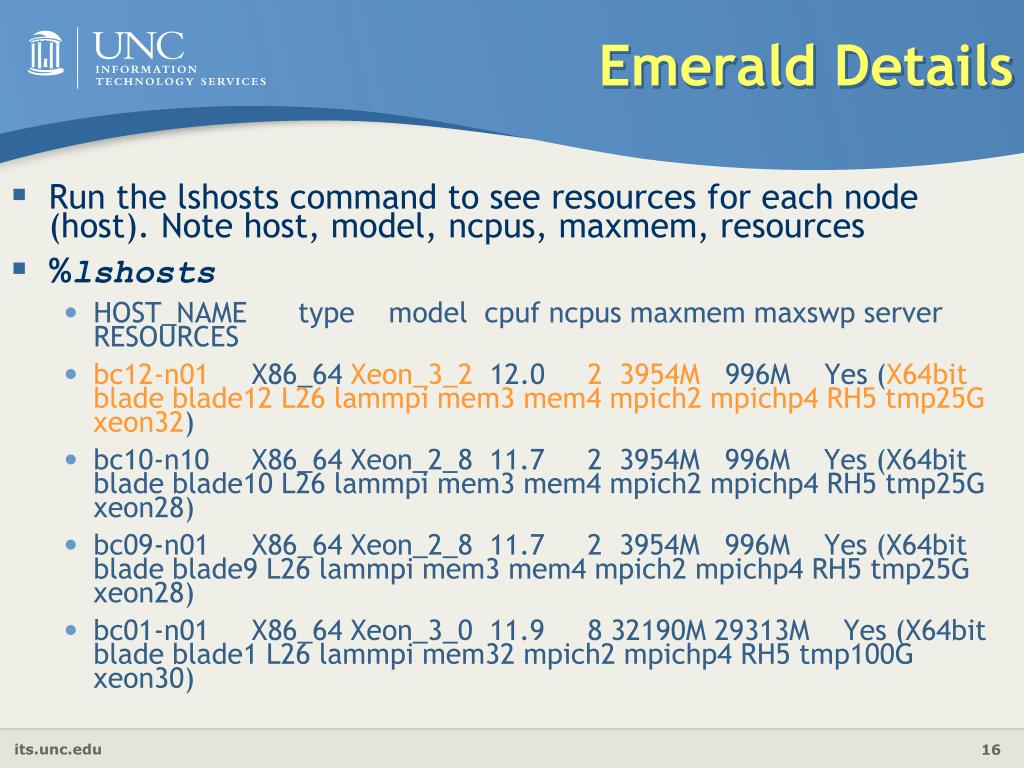 UNC
INFORMATION TECHNOLOGY SERVICES

Emerald Details

Run the lshosts command to see resources for each node (host). Note host, model, ncpus, maxmem, resources

%lshosts

HOST_NAME type model cpuf ncpus maxmem maxswp server RESOURCES

bc12-n01 X86_64 Xeon_3_2 12.0 2 3954M 996M Yes (X64bit blade blade12 L26 lammpi mem3 mem4 mpich2 mpichp4 RH5 tmp25G xeon32)

bc10-n10 X86_64 Xeon_2_8 11.7 2 3954M 996M Yes (X64bit blade blade10 L26 lammpi mem3 mem4 mpich2 mpichp4 RH5 tmp25G xeon28)

bc09-n01 X86_64 Xeon_2_8 11.7 2 3954M 996M Yes (X64bit blade blade9 L26 lammpi mem3 mem4 mpich2 mpichp4 RH5 tmp25G xeon28)

bc01-n01 X86_64 Xeon_3_0 11.9 8 32190M 29313M Yes (X64bit blade blade1 L26 lammpi mem32 mpich2 mpichp4 RH5 tmp100G xeon30)

its.unc.edu

16